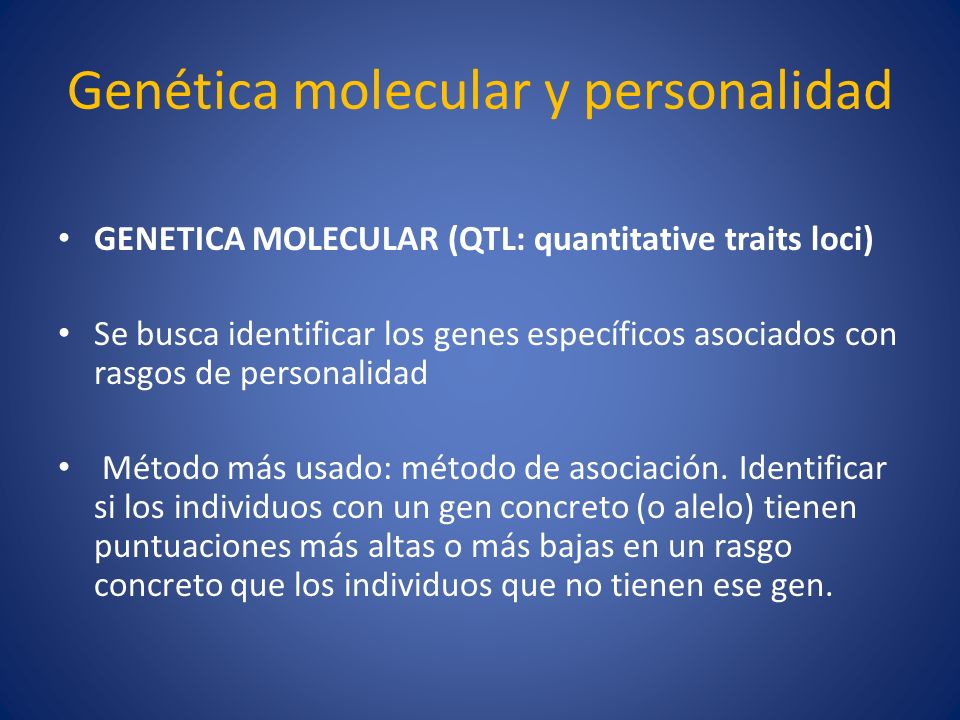 Genética molecular y personalidad

• GENETICA MOLECULAR (QTL: quantitative traits loci)

• Se busca identificar los genes específicos asociados con rasgos de personalidad

• Método más usado: método de asociación. Identificar si los individuos con un gen concreto (o alelo) tienen puntuaciones más altas o más bajas en un rasgo concreto que los individuos que no tienen ese gen.